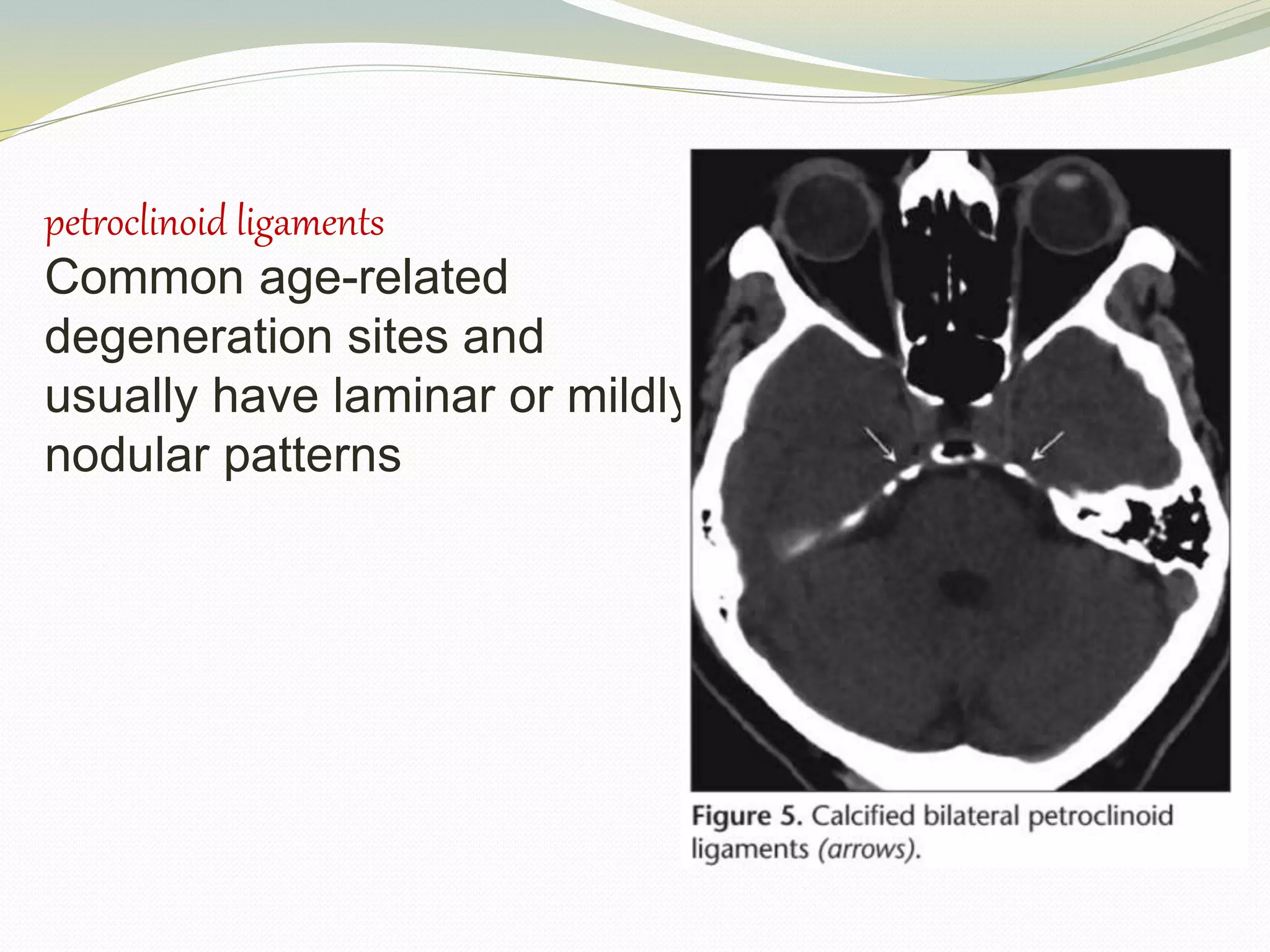 petroclinoid ligaments

Common age-related degeneration sites and usually have laminar or mildly nodular patterns

Figure 5. Calcified bilateral petroclinoid ligaments (arrows).